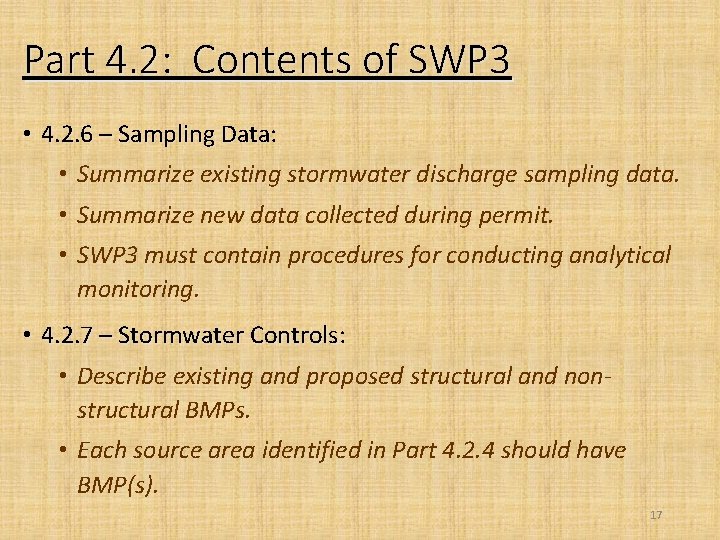 Part 4.2: Contents of SWP3

• 4.2.6 – Sampling Data:
  • Summarize existing stormwater discharge sampling data.
  • Summarize new data collected during permit.
  • SWP3 must contain procedures for conducting analytical monitoring.

• 4.2.7 – Stormwater Controls:
  • Describe existing and proposed structural and non-structural BMPs.
  • Each source area identified in Part 4.2.4 should have BMP(s).

17